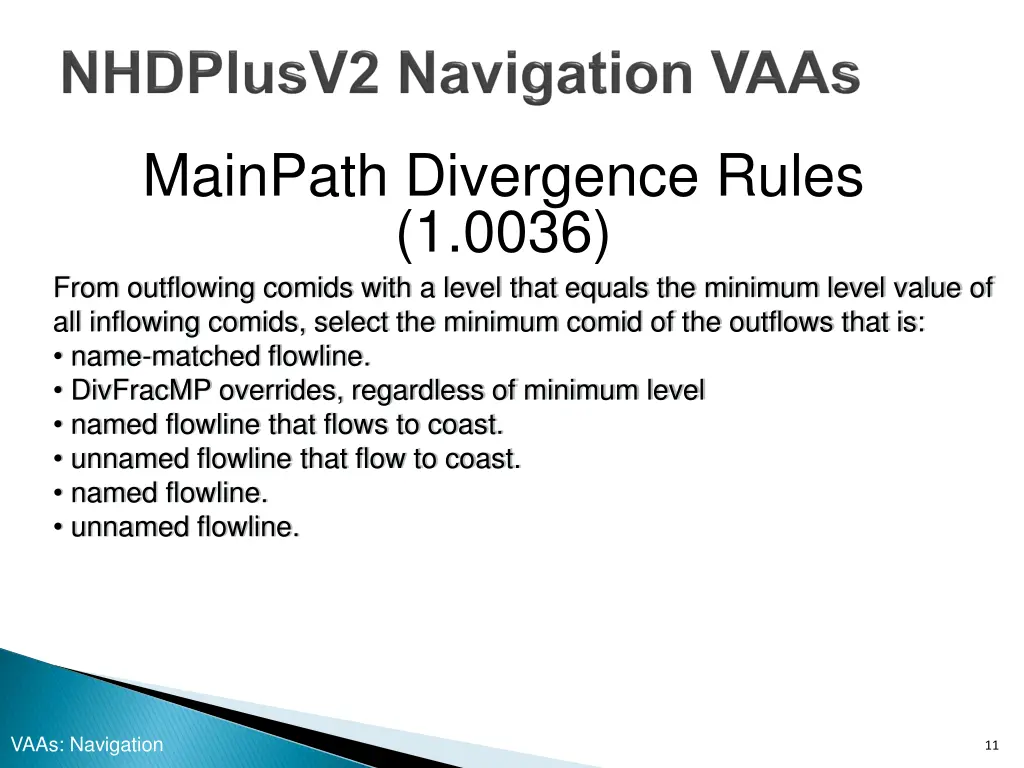 NHDPlusV2 Navigation VAAs

MainPath Divergence Rules (1.0036)

From outflowing comids with a level that equals the minimum level value of all inflowing comids, select the minimum comid of the outflows that is:
• name-matched flowline.
• DivFracMP overrides, regardless of minimum level
• named flowline that flows to coast.
• unnamed flowline that flow to coast.
• named flowline.
• unnamed flowline.

VAAs: Navigation

11